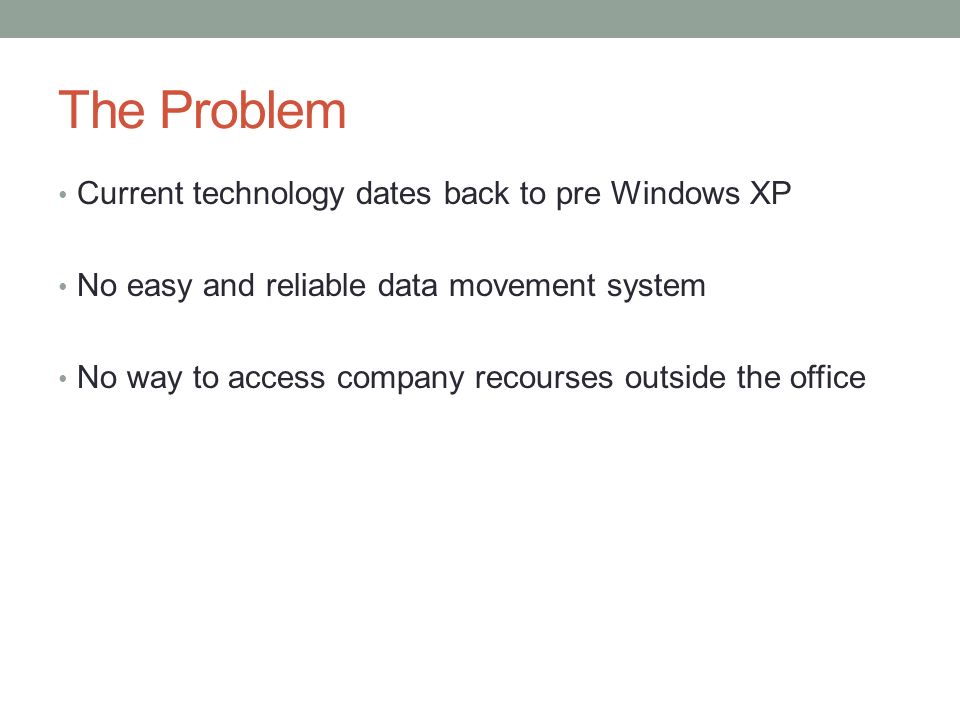 The Problem

• Current technology dates back to pre Windows XP

• No easy and reliable data movement system

• No way to access company recourses outside the office